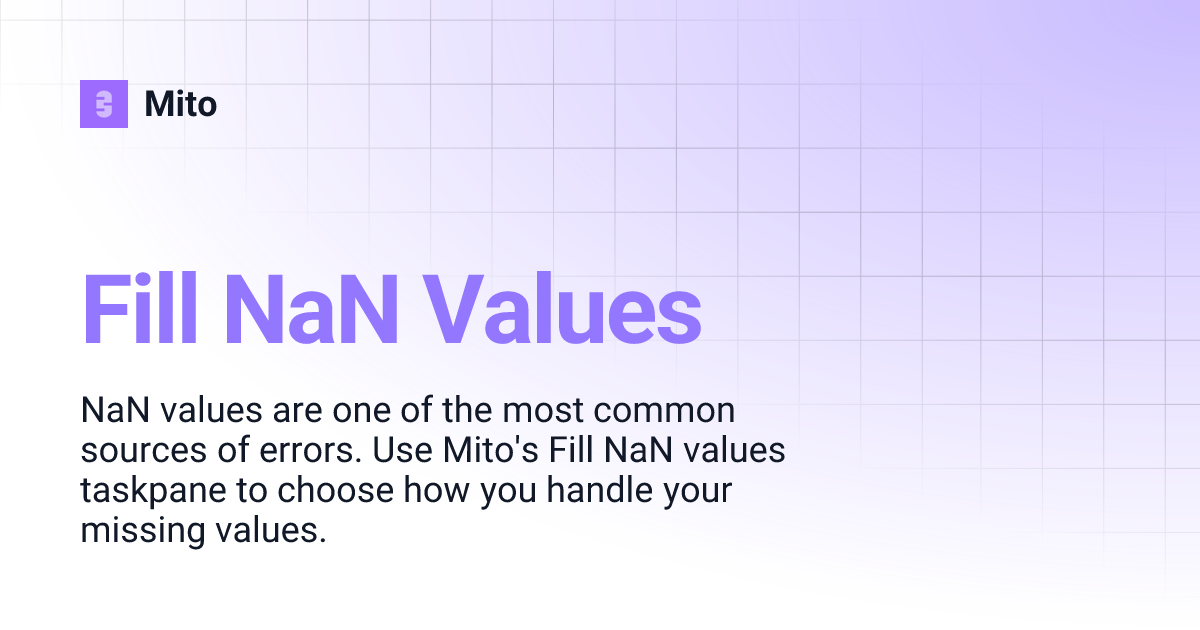 Mito

Fill NaN Values

NaN values are one of the most common sources of errors. Use Mito's Fill NaN values taskpane to choose how you handle your missing values.